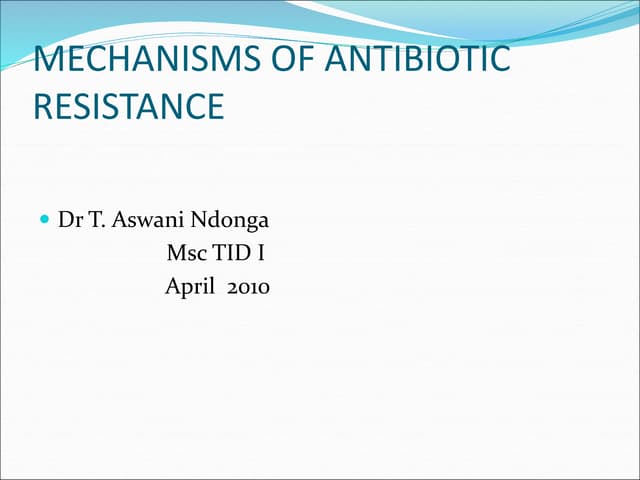 MECHANISMS OF ANTIBIOTIC RESISTANCE

Dr T. Aswani Ndonga
Msc TID I
April 2010